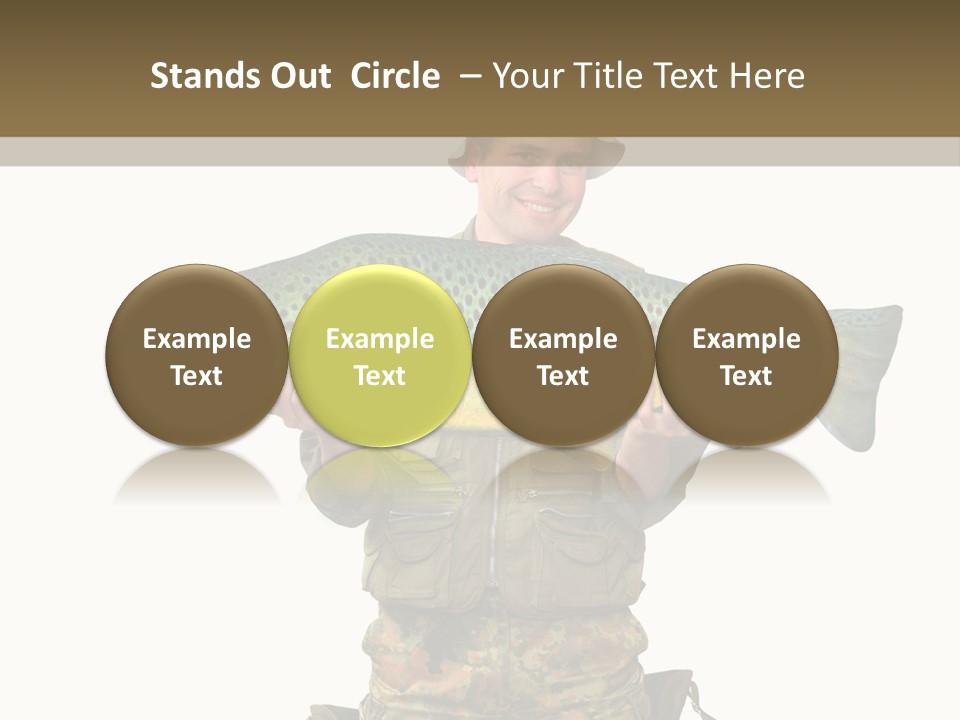 Stands Out Circle – Your Title Text Here

Example Text

Example Text

Example Text

Example Text